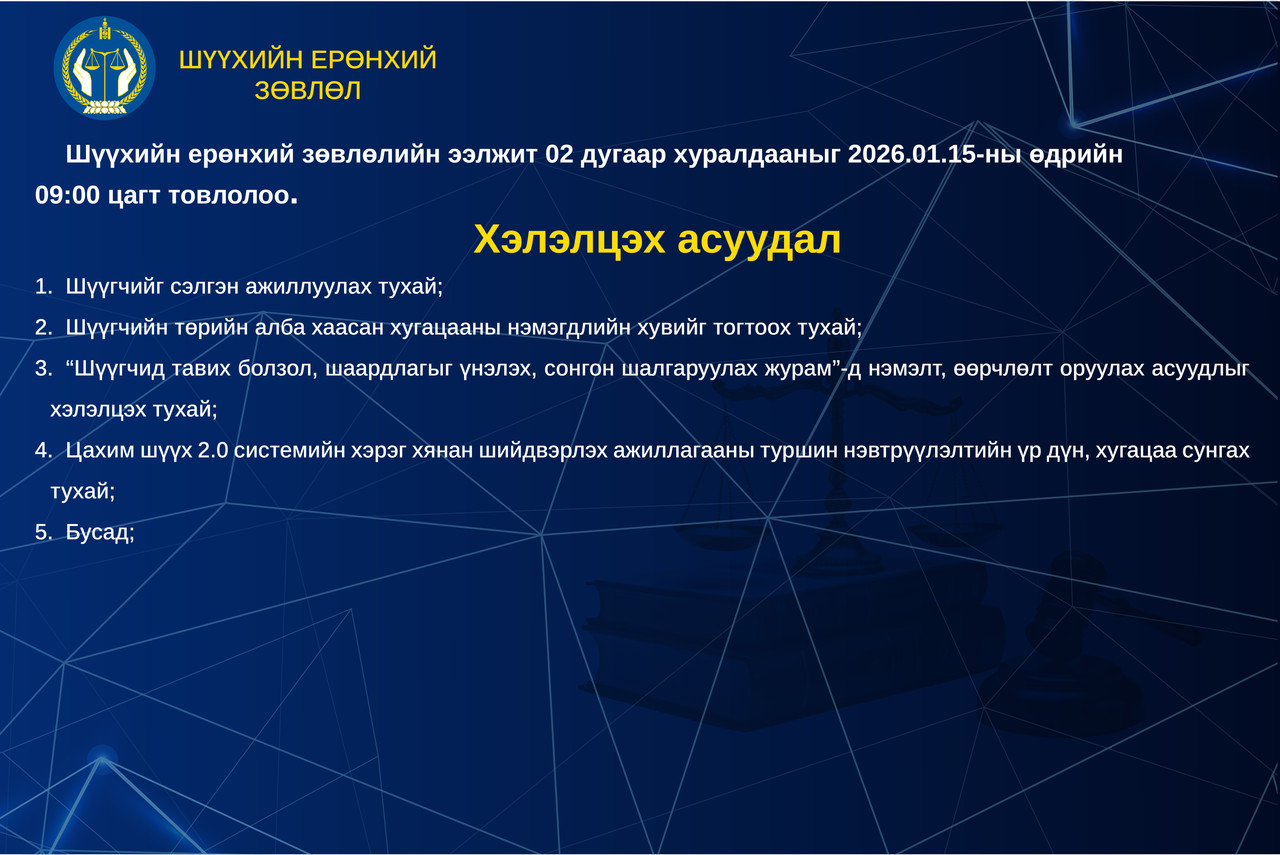 ШҮҮХИЙН ЕРӨНХИЙ ЗӨВЛӨЛ

Шүүхийн ерөнхий зөвлөлийн ээлжит 02 дугаар хуралдааныг 2026.01.15-ны өдрийн 09:00 цагт товлолоо.

Хэлэлцэх асуудал

1. Шүүгчийг сэлгэн ажиллуулах тухай;
2. Шүүгчийн төрийн алба хаасан хугацааны нэмэгдлийн хувийг тогтоох тухай;
3. “Шүүгчид тавих болзол, шаардлагыг үнэлэх, сонгон шалгаруулах журам”-д нэмэлт, өөрчлөлт оруулах асуудлыг хэлэлцэх тухай;
4. Цахим шүүх 2.0 системийн хэрэг хянан шийдвэрлэх ажиллагааны туршин нэвтрүүлэлтийн үр дүн, хугацаа сунгах тухай;
5. Бусад;